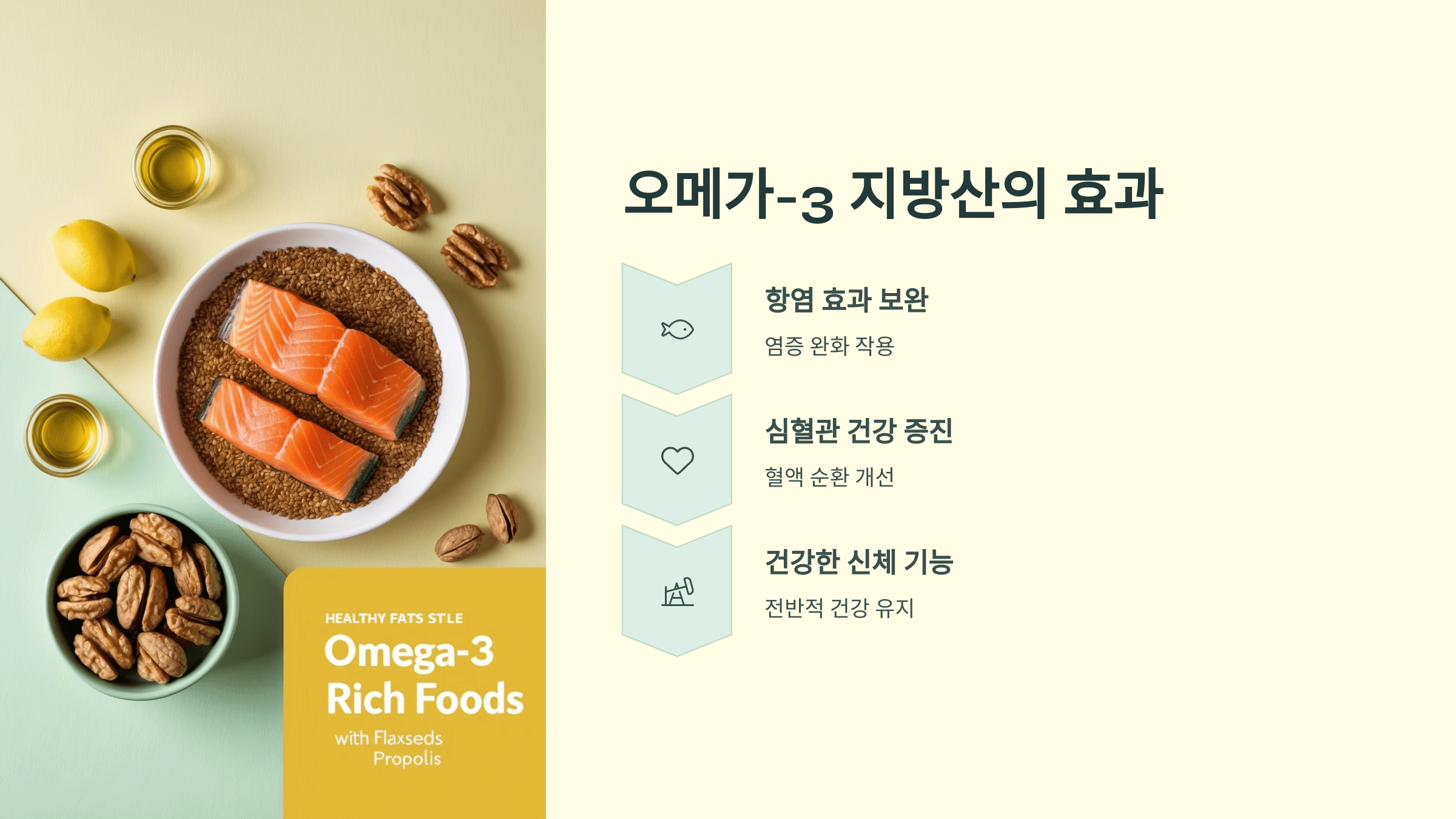 HEALTHY FATS STLE
Omega-3
Rich Foods
with Flaxseds
Propolis

오메가-3 지방산의 효과

항염 효과 보완
염증 완화 작용

심혈관 건강 증진
혈액 순환 개선

건강한 신체 기능
전반적 건강 유지